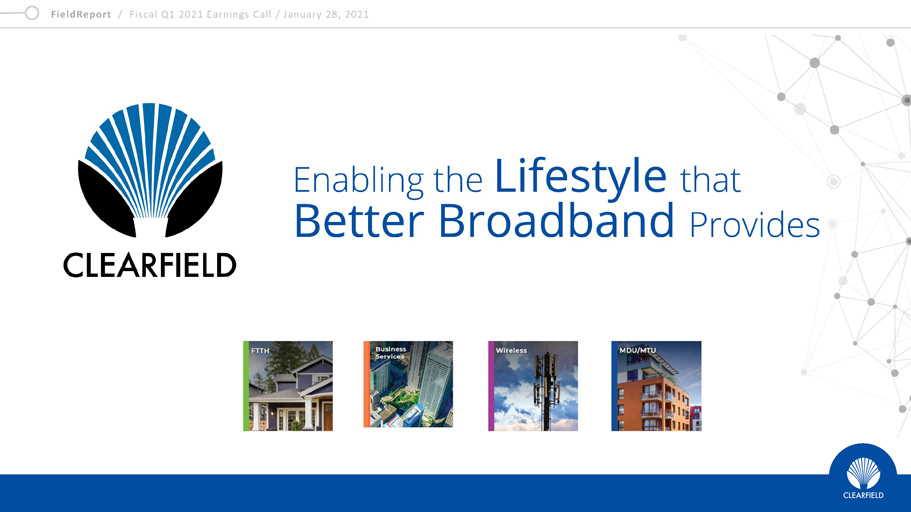 FieldReport / Fiscal Q1 2021 Earnings Call / January 28, 2021

CLEARFIELD

Enabling the Lifestyle that Better Broadband Provides

FTTH

Business Services

Wireless

MDU/MTU

CLEARFIELD